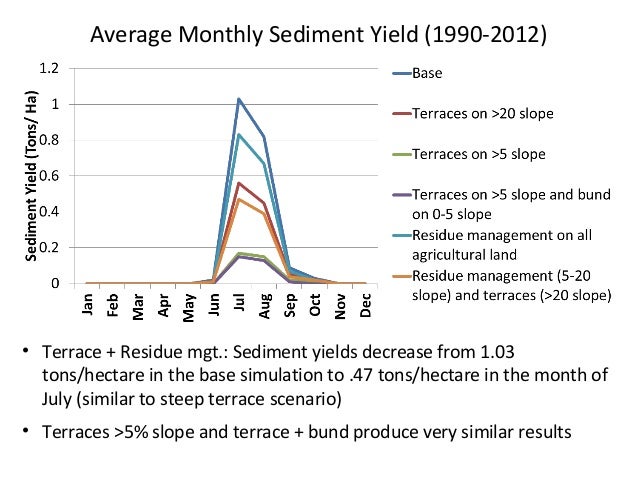 Average Monthly Sediment Yield (1990-2012)

Sediment Yield (Tons/ Ha)

1.2
1
0.8
0.6
0.4
0.2
0

Jan
Feb
Mar
Apr
May
Jun
Jul
Aug
Sep
Oct
Nov
Dec

Base
Terraces on >20 slope
Terraces on >5 slope
Terraces on >5 slope and bund on 0-5 slope
Residue management on all agricultural land
Residue management (5-20 slope) and terraces (>20 slope)

• Terrace + Residue mgt.: Sediment yields decrease from 1.03 tons/hectare in the base simulation to .47 tons/hectare in the month of July (similar to steep terrace scenario)

• Terraces >5% slope and terrace + bund produce very similar results